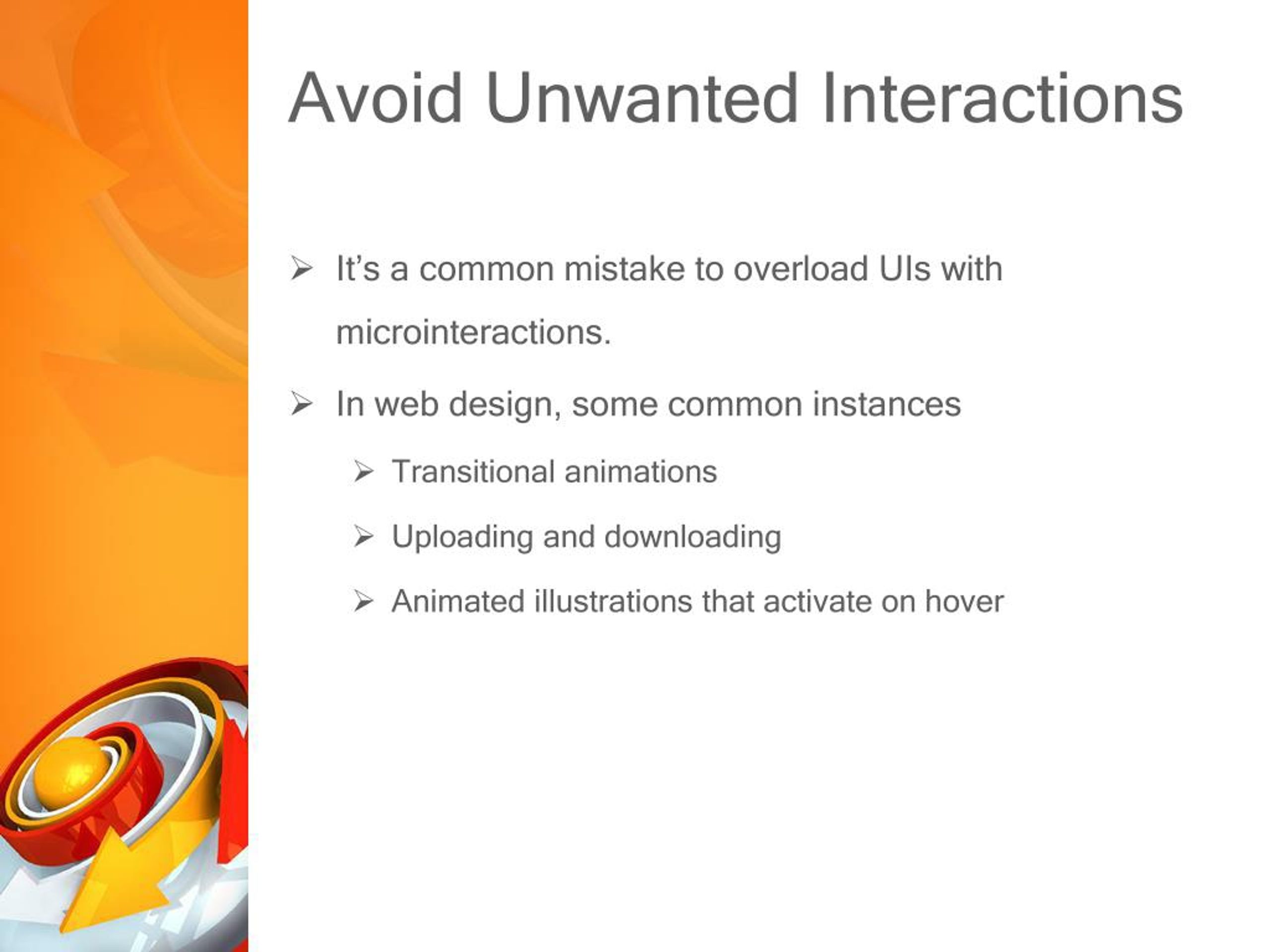 Avoid Unwanted Interactions

➢ It’s a common mistake to overload UIs with microinteractions.

➢ In web design, some common instances

➢ Transitional animations

➢ Uploading and downloading

➢ Animated illustrations that activate on hover